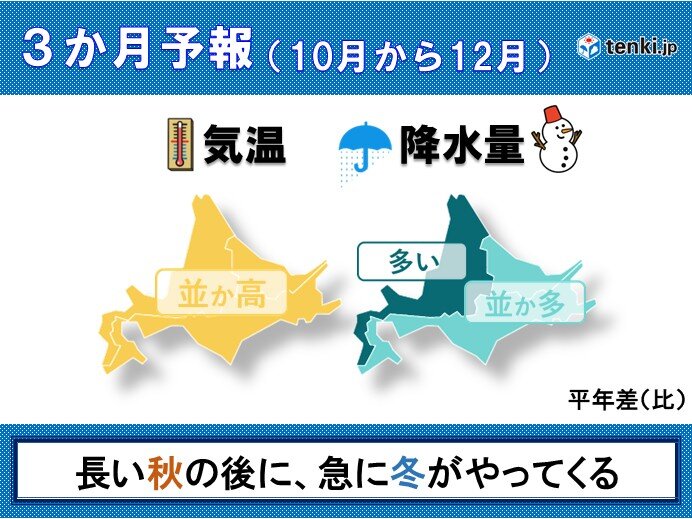 ３か月予報（10月から12月）

tenki.jp

気温

降水量

並か高

多い

並か多

平年差（比）

長い秋の後に、急に冬がやってくる